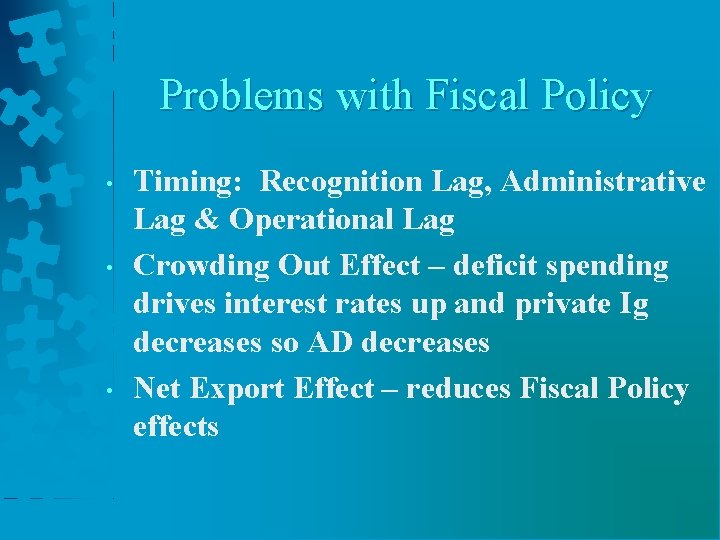 Problems with Fiscal Policy

• Timing: Recognition Lag, Administrative Lag & Operational Lag

• Crowding Out Effect – deficit spending drives interest rates up and private Ig decreases so AD decreases

• Net Export Effect – reduces Fiscal Policy effects